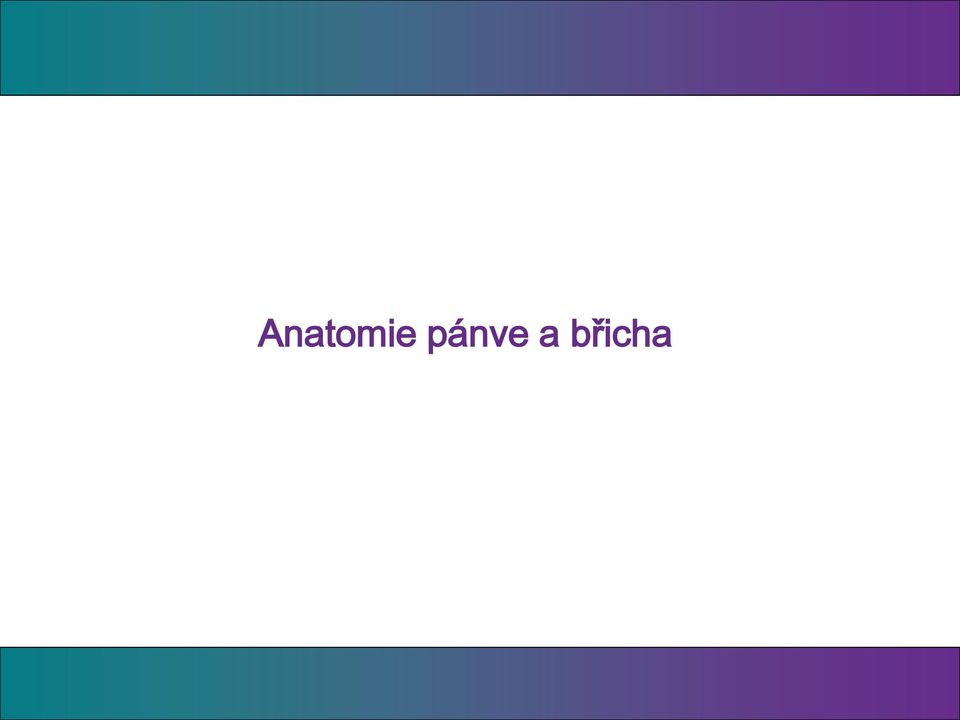 Anatomie pánve a břicha